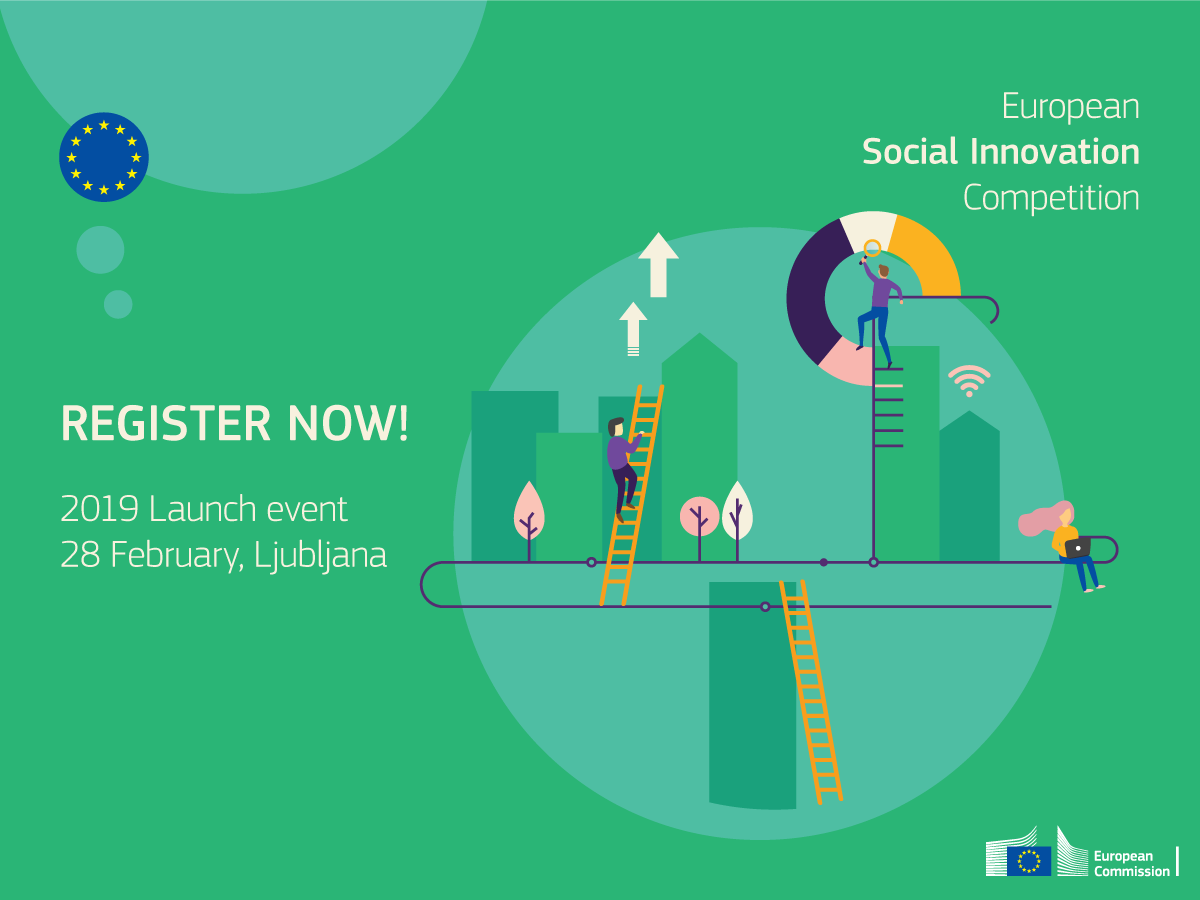 European
Social Innovation
Competition

REGISTER NOW!

2019 Launch event
28 February, Ljubljana

European
Commission